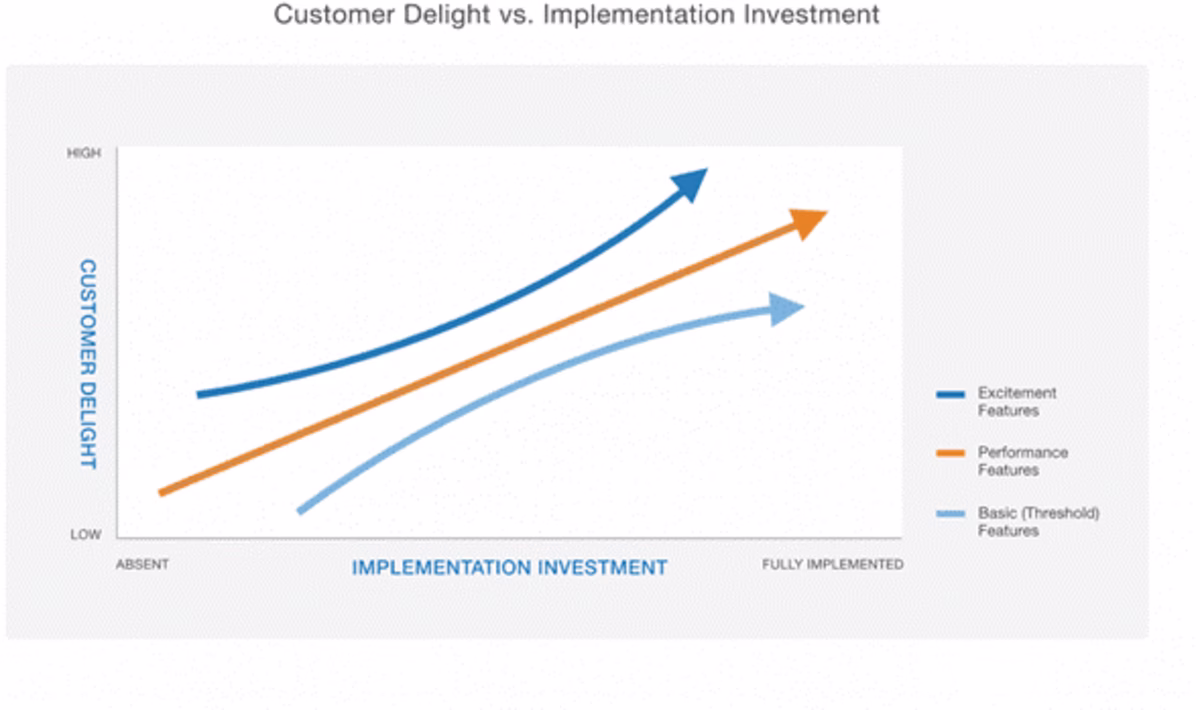 Customer Delight vs. Implementation Investment

HIGH

CUSTOMER DELIGHT

LOW

ABSENT

IMPLEMENTATION INVESTMENT

FULLY IMPLEMENTED

Excitement Features

Performance Features

Basic (Threshold) Features